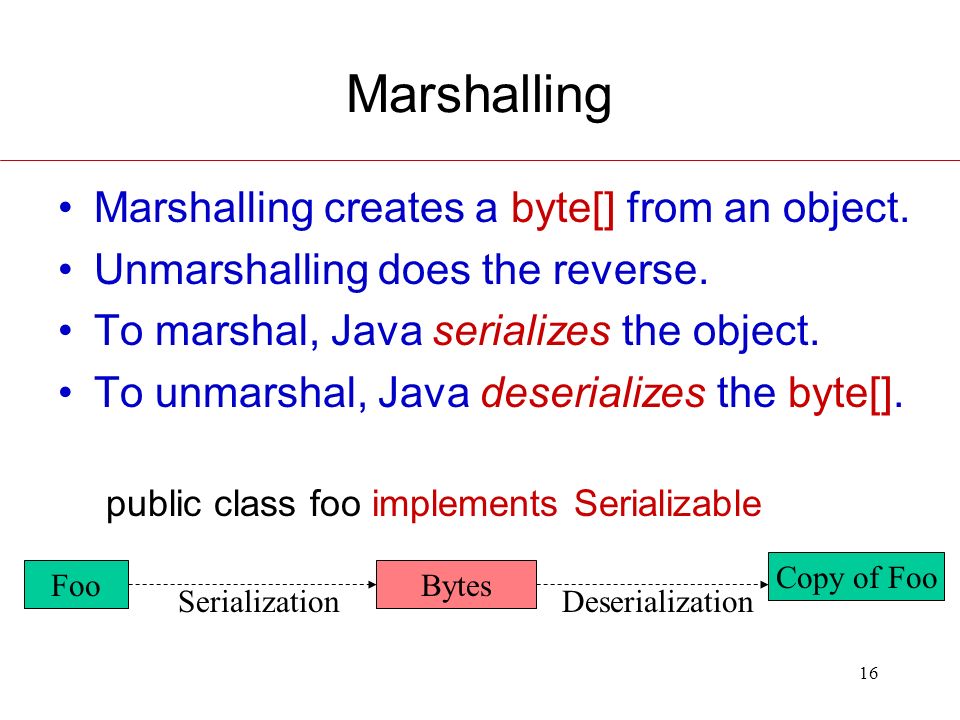 Marshalling

• Marshalling creates a byte[] from an object.
• Unmarshalling does the reverse.
• To marshal, Java serializes the object.
• To unmarshal, Java deserializes the byte[].

public class foo implements Serializable

Foo

Serialization

Bytes

Deserialization

Copy of Foo

16